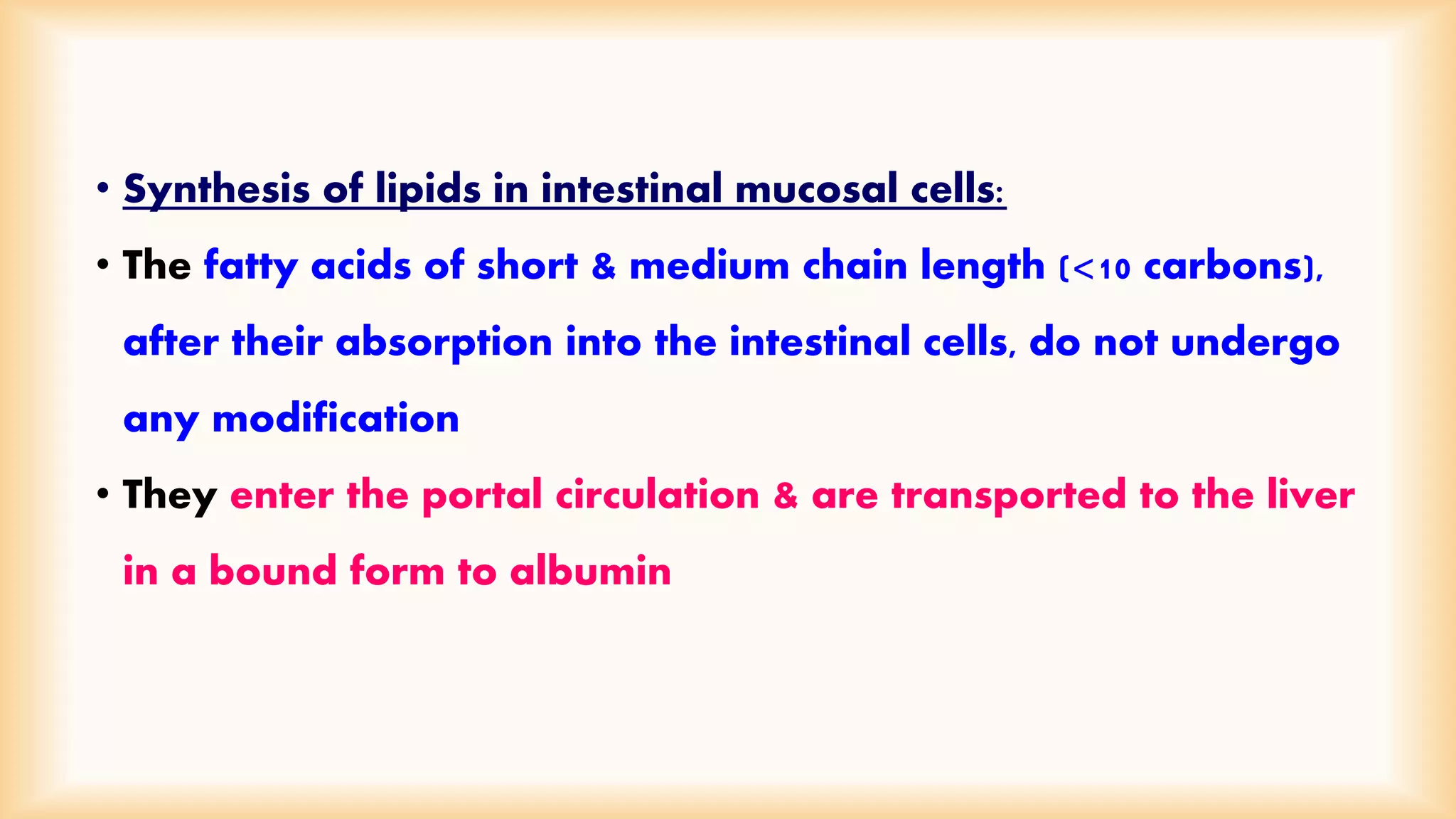 • Synthesis of lipids in intestinal mucosal cells:

• The fatty acids of short & medium chain length (<10 carbons), after their absorption into the intestinal cells, do not undergo any modification

• They enter the portal circulation & are transported to the liver in a bound form to albumin